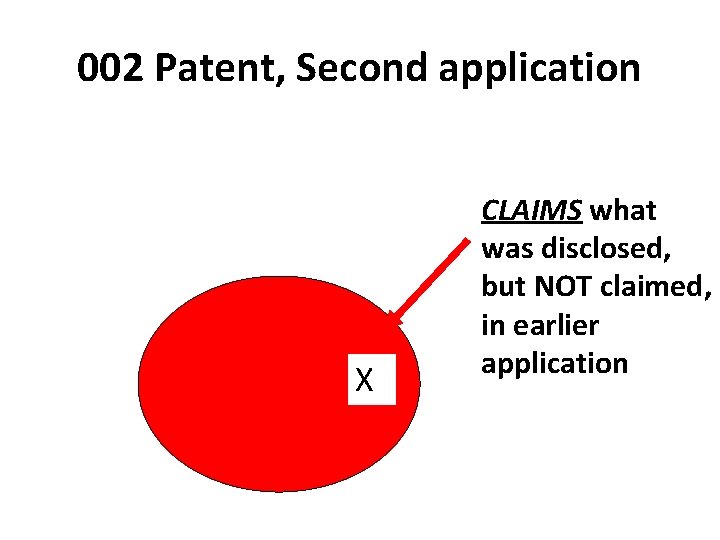 002 Patent, Second application

CLAIMS what was disclosed, but NOT claimed, in earlier application

X